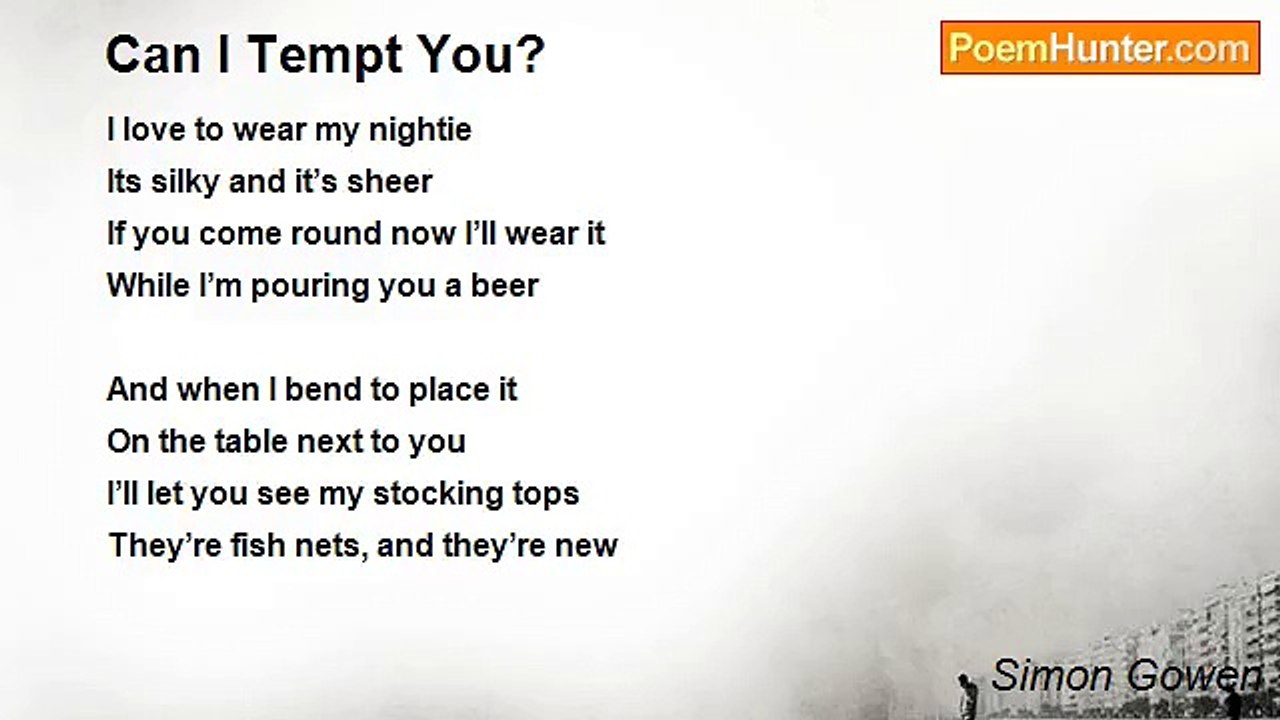 Can I Tempt You?

PoemHunter.com

I love to wear my nightie
Its silky and it's sheer
If you come round now I'll wear it
While I'm pouring you a beer

And when I bend to place it
On the table next to you
I'll let you see my stocking tops
They're fish nets, and they're new

Simon Gowen